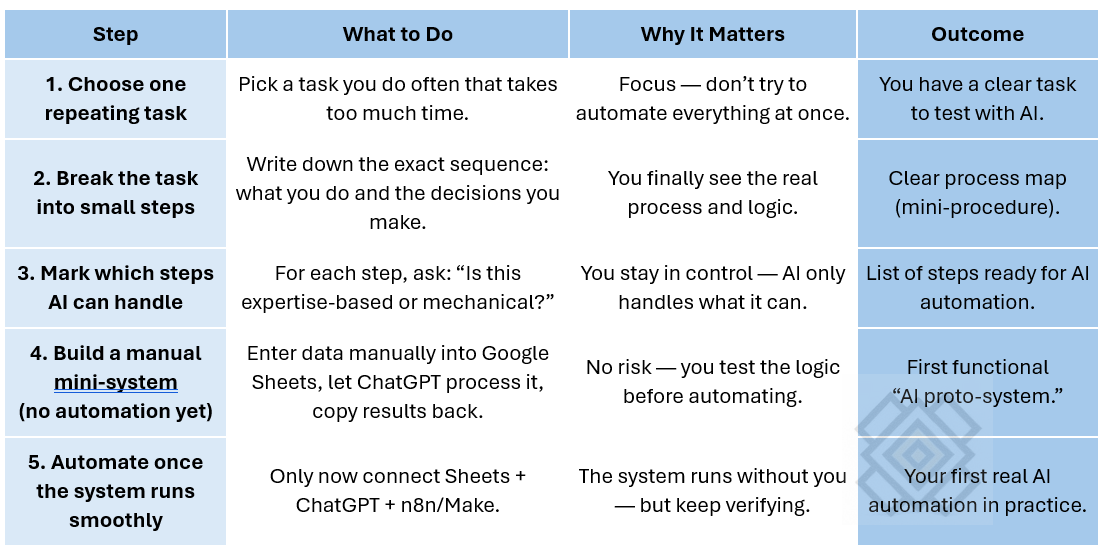 | Step | What to Do | Why It Matters | Outcome |
|---|---|---|---|
| 1. Choose one repeating task | Pick a task you do often that takes too much time. | Focus — don't try to automate everything at once. | You have a clear task to test with AI. |
| 2. Break the task into small steps | Write down the exact sequence: what you do and the decisions you make. | You finally see the real process and logic. | Clear process map (mini-procedure). |
| 3. Mark which steps AI can handle | For each step, ask: "Is this expertise-based or mechanical?" | You stay in control — AI only handles what it can. | List of steps ready for AI automation. |
| 4. Build a manual mini-system (no automation yet) | Enter data manually into Google Sheets, let ChatGPT process it, copy results back. | No risk — you test the logic before automating. | First functional "AI proto-system." |
| 5. Automate once the system runs smoothly | Only now connect Sheets + ChatGPT + n8n/Make. | The system runs without you — but keep verifying. | Your first real AI automation in practice. |